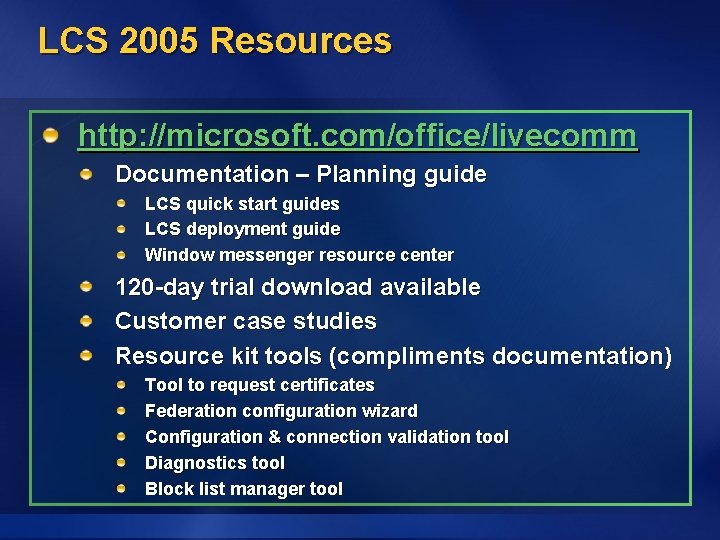 LCS 2005 Resources

http://microsoft.com/office/livecomm

Documentation – Planning guide

LCS quick start guides

LCS deployment guide

Window messenger resource center

120-day trial download available

Customer case studies

Resource kit tools (compliments documentation)

Tool to request certificates

Federation configuration wizard

Configuration & connection validation tool

Diagnostics tool

Block list manager tool